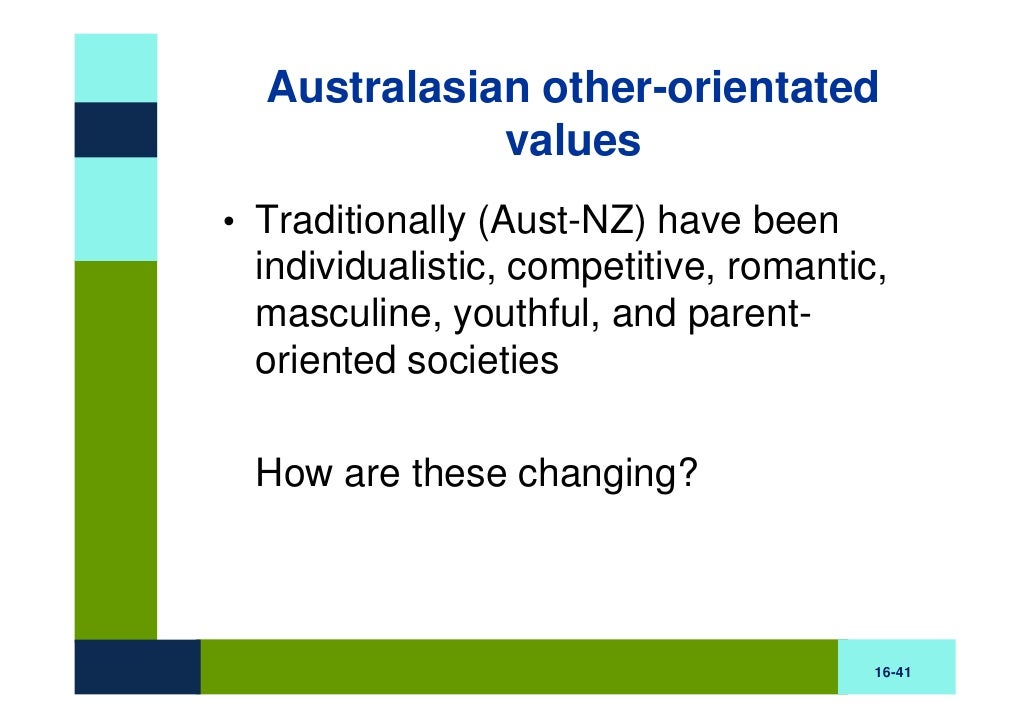 Australasian other-orientated values

• Traditionally (Aust-NZ) have been individualistic, competitive, romantic, masculine, youthful, and parent-oriented societies

How are these changing?

16-41